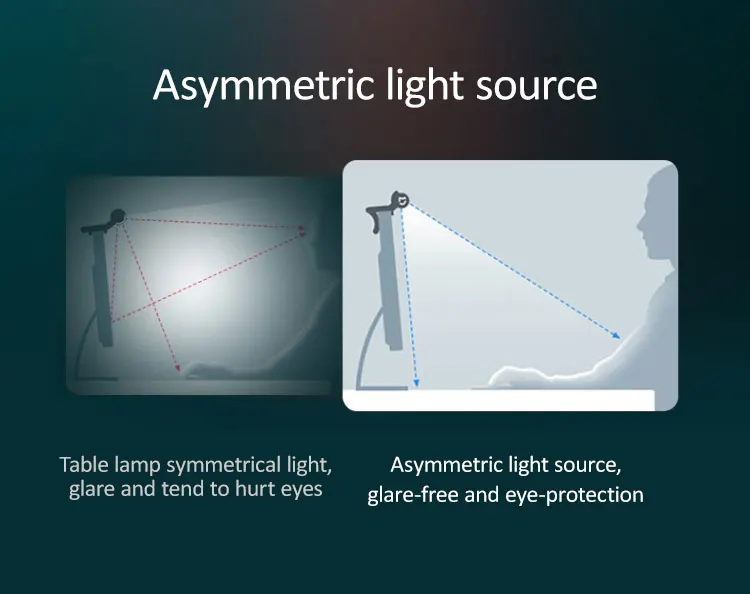 Asymmetric light source

Table lamp symmetrical light, glare and tend to hurt eyes

Asymmetric light source, glare-free and eye-protection